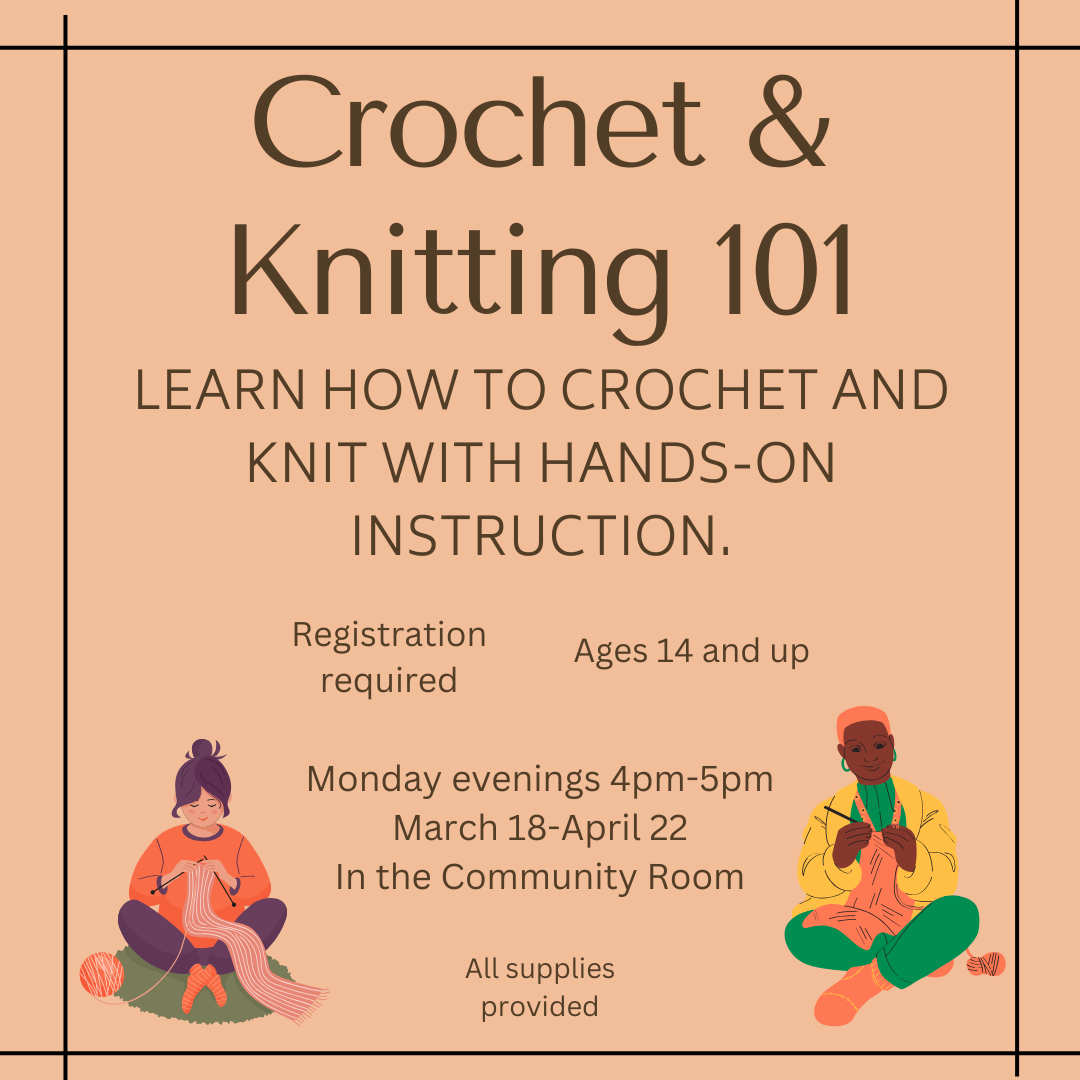 Crochet & Knitting 101

LEARN HOW TO CROCHET AND KNIT WITH HANDS-ON INSTRUCTION.

Registration required

Ages 14 and up

Monday evenings 4pm-5pm
March 18-April 22
In the Community Room

All supplies provided